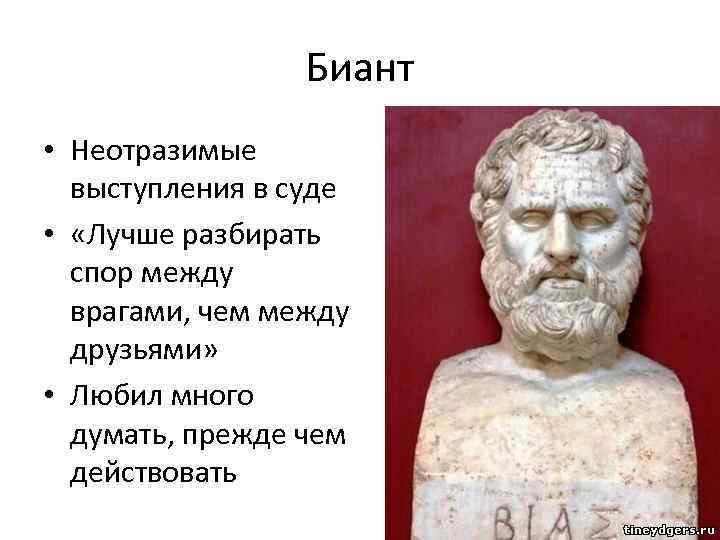 Биант

• Неотразимые выступления в суде
• «Лучше разбирать спор между врагами, чем между друзьями»
• Любил много думать, прежде чем действовать

ΒΙΑΣ

tineydgers.ru